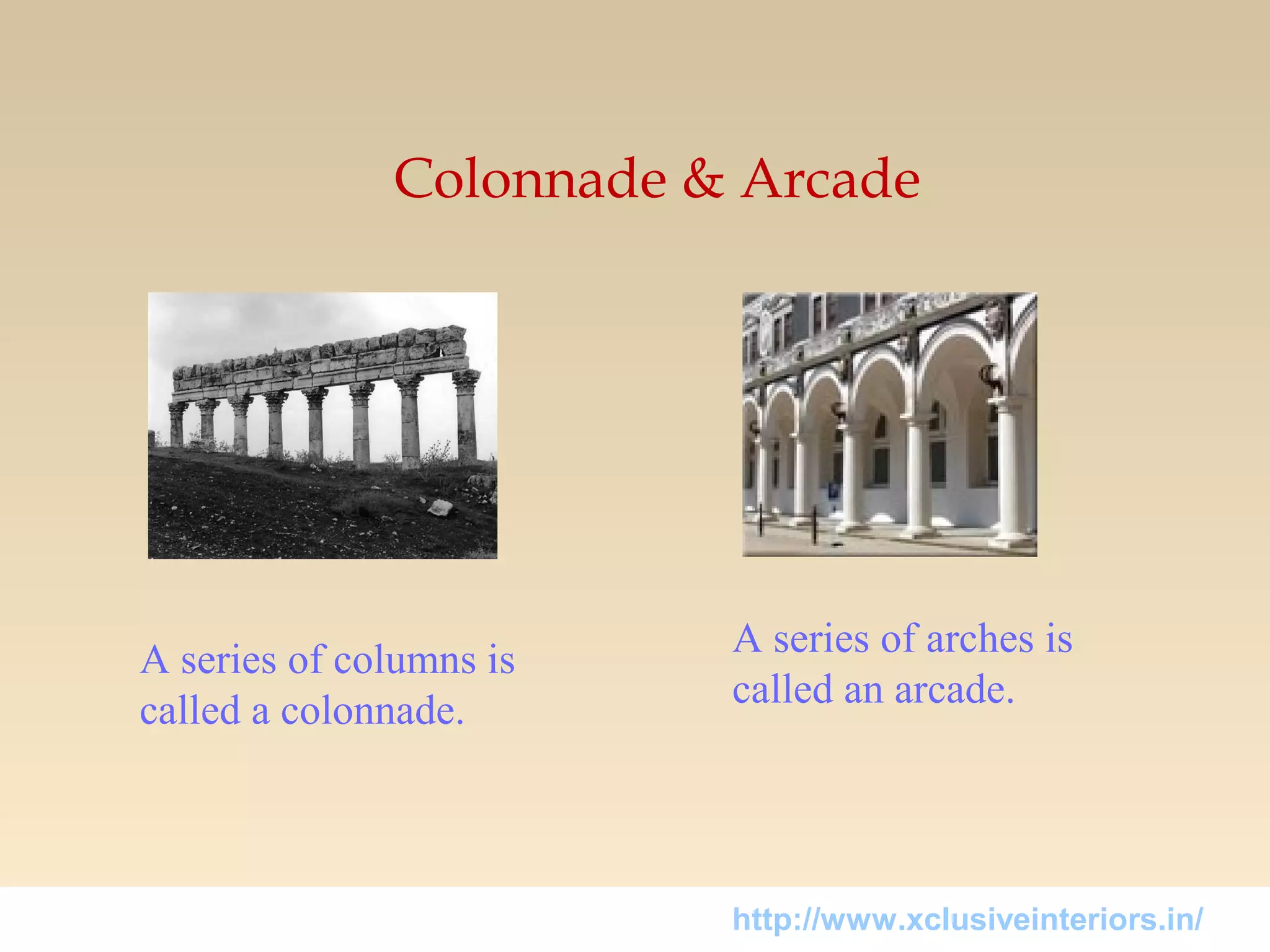 Colonnade & Arcade

A series of columns is called a colonnade.

A series of arches is called an arcade.

http://www.xclusiveinteriors.in/